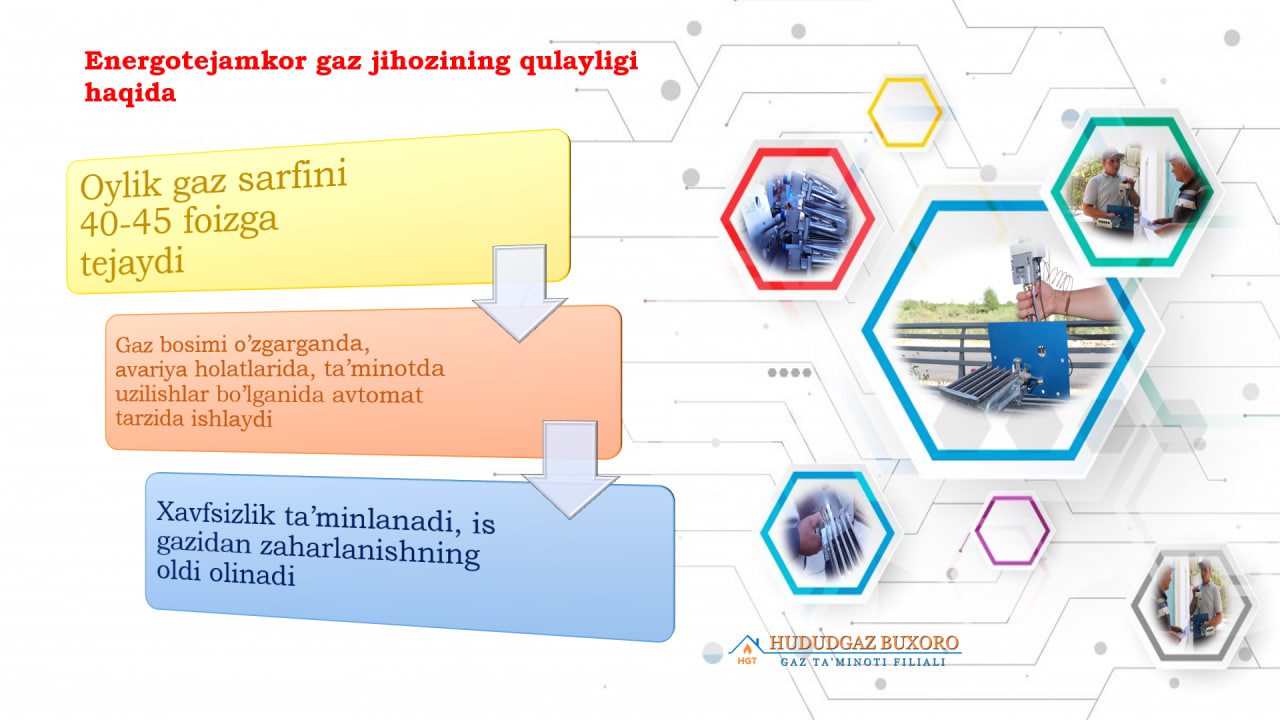 Energotejamkor gaz jihozining qulayligi haqida

Oylik gaz sarfini 40-45 foizga tejaydi

Gaz bosimi o'zgarganda, avariya holatlarida, ta'minotda uzilishlar bo'lganida avtomat tarzida ishlaydi

Xavfsizlik ta'minlanadi, is gazidan zaharlanishning oldi olinadi

HGT HUDUDGAZ BUXORO
GAZ TA'MINOTI FILIALI